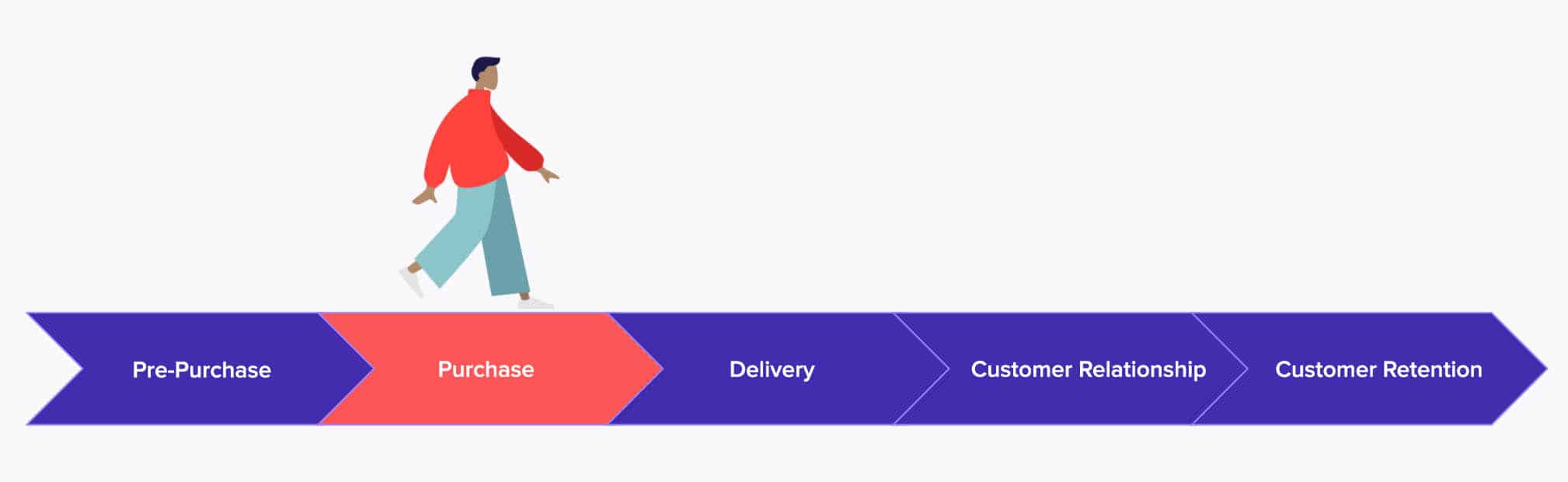 Pre-Purchase

Purchase

Delivery

Customer Relationship

Customer Retention